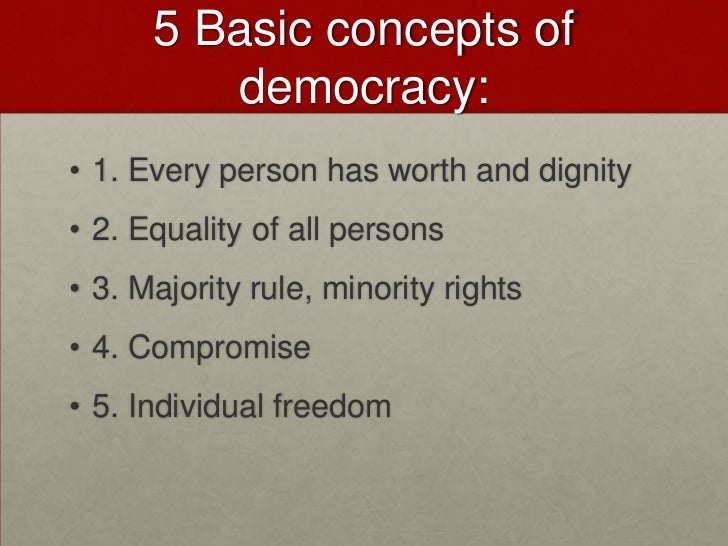 5 Basic concepts of democracy:

• 1. Every person has worth and dignity
• 2. Equality of all persons
• 3. Majority rule, minority rights
• 4. Compromise
• 5. Individual freedom